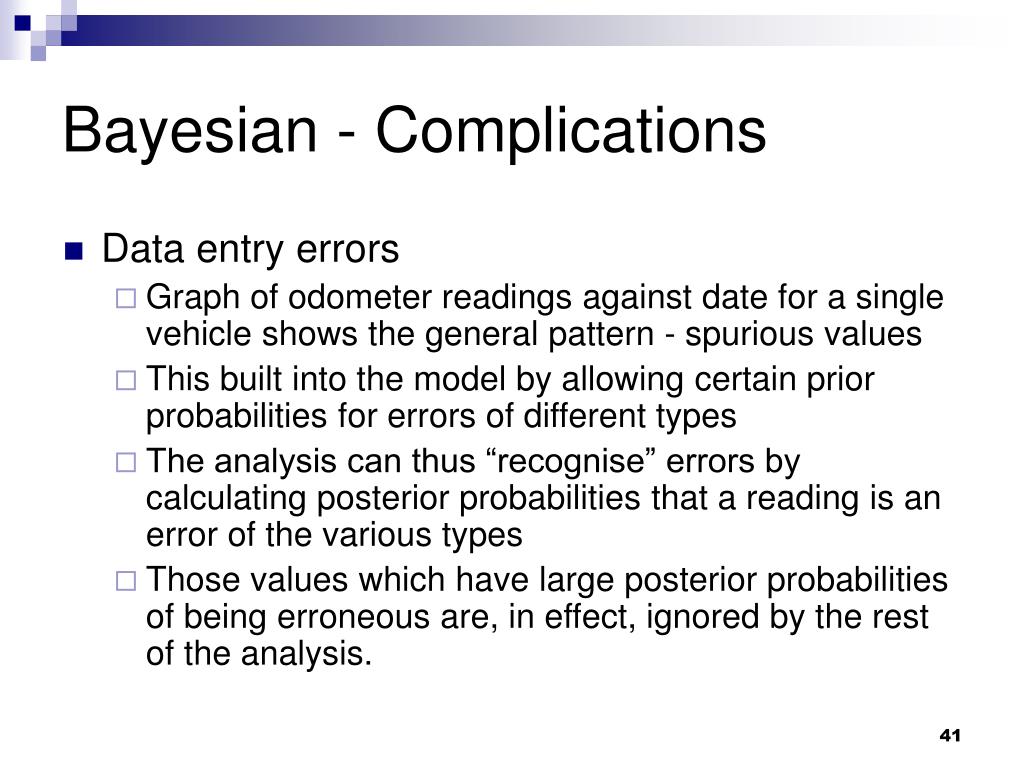 Bayesian - Complications

Data entry errors

Graph of odometer readings against date for a single vehicle shows the general pattern - spurious values

This built into the model by allowing certain prior probabilities for errors of different types

The analysis can thus “recognise” errors by calculating posterior probabilities that a reading is an error of the various types

Those values which have large posterior probabilities of being erroneous are, in effect, ignored by the rest of the analysis.

41